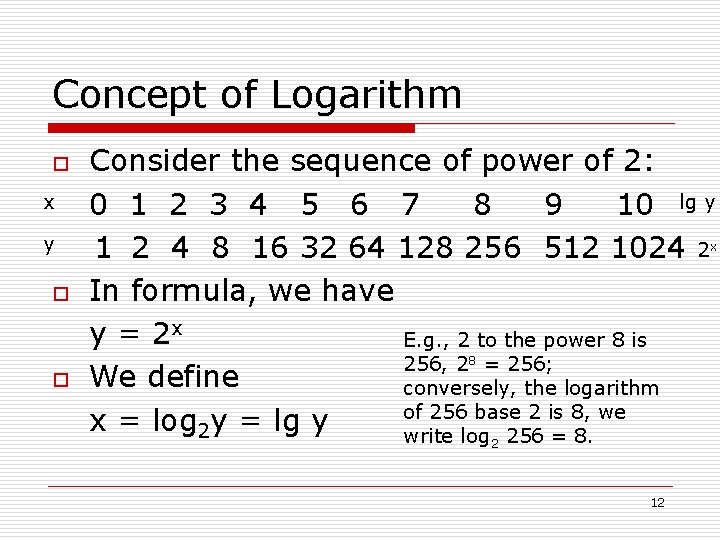 Concept of Logarithm

Consider the sequence of power of 2:

| x | 0 | 1 | 2 | 3 | 4 | 5 | 6 | 7 | 8 | 9 | 10 | lg y |
|---|---|---|---|---|---|---|---|---|---|---|---|---|
| y | 1 | 2 | 4 | 8 | 16 | 32 | 64 | 128 | 256 | 512 | 1024 | $2^x$ |

In formula, we have

$y = 2^x$

We define

$x = \log_2 y = \lg y$

E.g., 2 to the power 8 is 256, $2^8 = 256$; conversely, the logarithm of 256 base 2 is 8, we write $\log_2 256 = 8$.

12